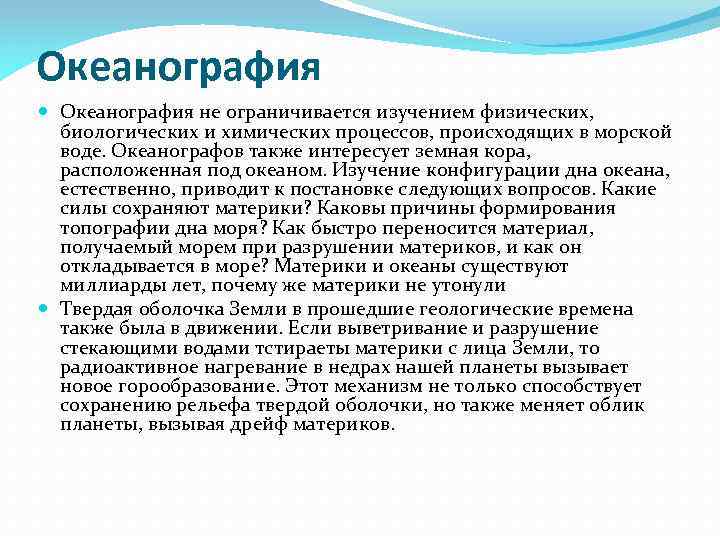 Океанография

Океанография не ограничивается изучением физических, биологических и химических процессов, происходящих в морской воде. Океанографов также интересует земная кора, расположенная под океаном. Изучение конфигурации дна океана, естественно, приводит к постановке следующих вопросов. Какие силы сохраняют материки? Каковы причины формирования топографии дна моря? Как быстро переносится материал, получаемый морем при разрушении материков, и как он откладывается в море? Материки и океаны существуют миллиарды лет, почему же материки не утонули

Твердая оболочка Земли в прошедшие геологические времена также была в движении. Если выветривание и разрушение стекающими водами тстираеты материки с лица Земли, то радиоактивное нагревание в недрах нашей планеты вызывает новое горообразование. Этот механизм не только способствует сохранению рельефа твердой оболочки, но также меняет облик планеты, вызывая дрейф материков.